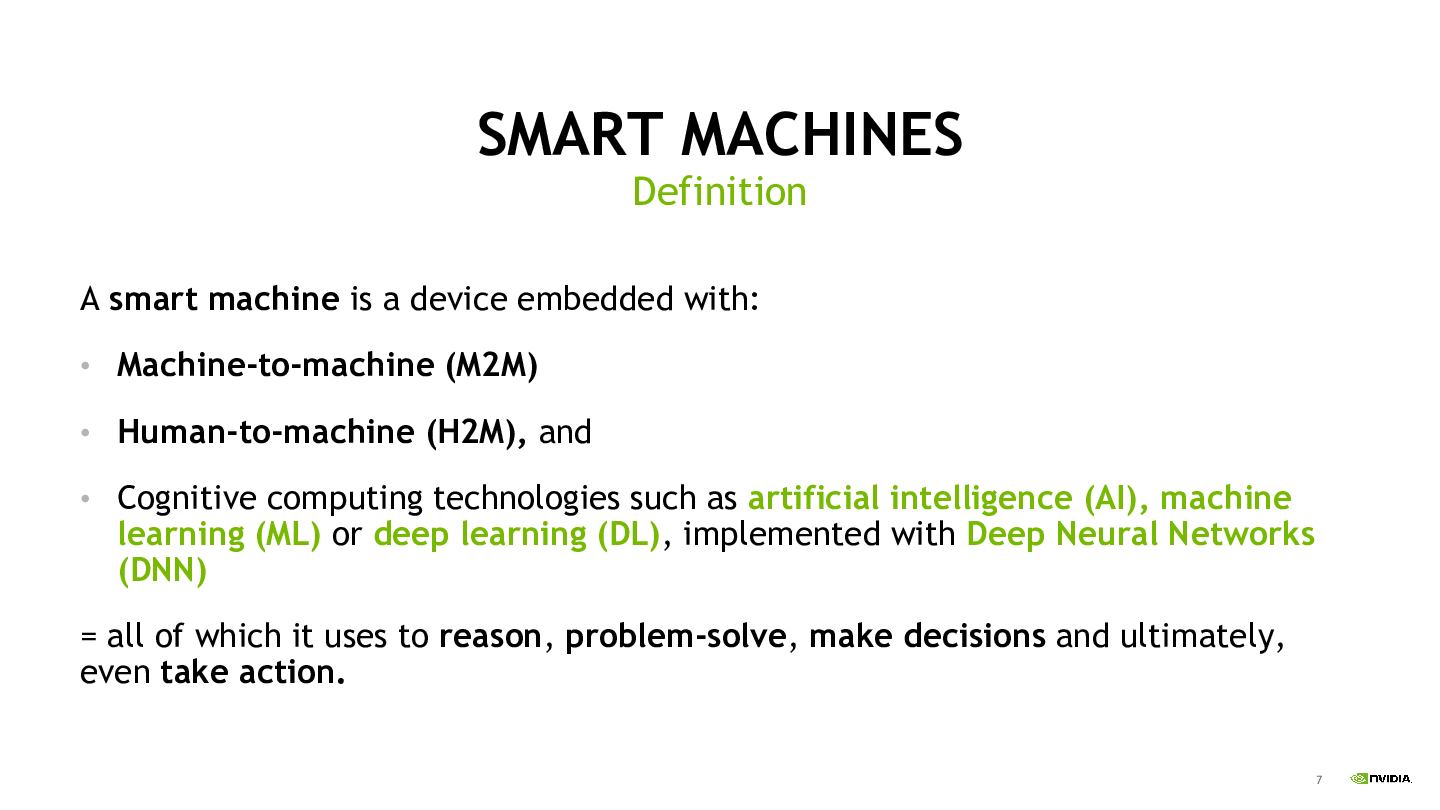 SMART MACHINES
Definition

A smart machine is a device embedded with:

• Machine-to-machine (M2M)

• Human-to-machine (H2M), and

• Cognitive computing technologies such as artificial intelligence (AI), machine learning (ML) or deep learning (DL), implemented with Deep Neural Networks (DNN)

= all of which it uses to reason, problem-solve, make decisions and ultimately, even take action.

7 NVIDIA.